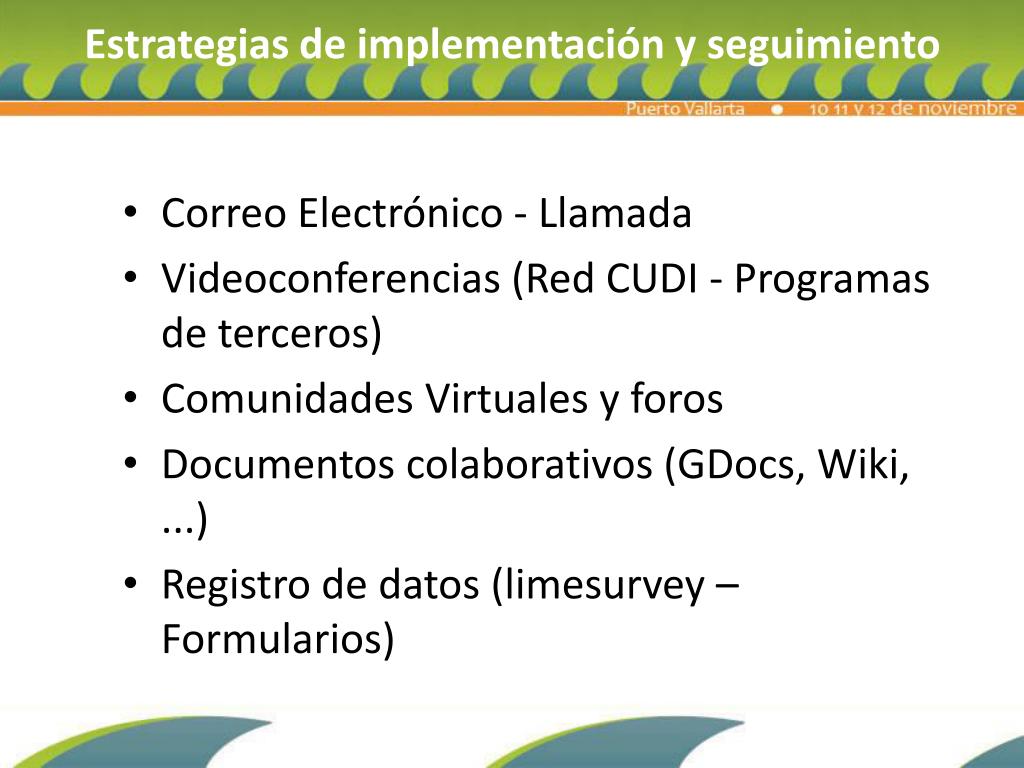 Estrategias de implementación y seguimiento

Puerto Vallarta • 10 11 y 12 de noviembre

• Correo Electrónico - Llamada
• Videoconferencias (Red CUDI - Programas de terceros)
• Comunidades Virtuales y foros
• Documentos colaborativos (GDocs, Wiki, ...)
• Registro de datos (limesurvey – Formularios)